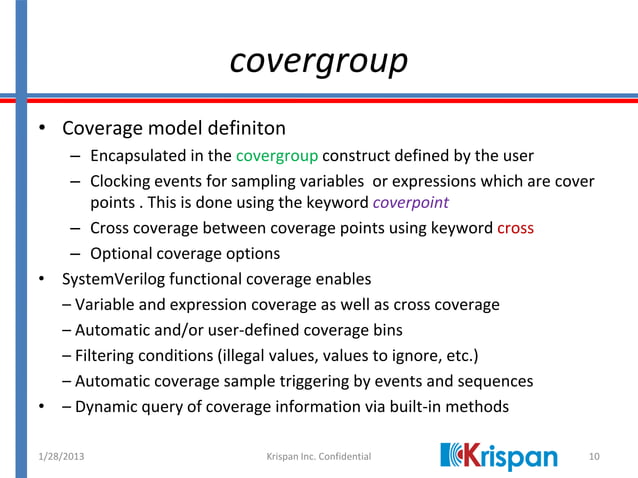 covergroup

• Coverage model definiton
  – Encapsulated in the covergroup construct defined by the user
  – Clocking events for sampling variables or expressions which are cover points . This is done using the keyword coverpoint
  – Cross coverage between coverage points using keyword cross
  – Optional coverage options
• SystemVerilog functional coverage enables
  – Variable and expression coverage as well as cross coverage
  – Automatic and/or user-defined coverage bins
  – Filtering conditions (illegal values, values to ignore, etc.)
  – Automatic coverage sample triggering by events and sequences
• – Dynamic query of coverage information via built-in methods

1/28/2013 Krispan Inc. Confidential Krispan 10